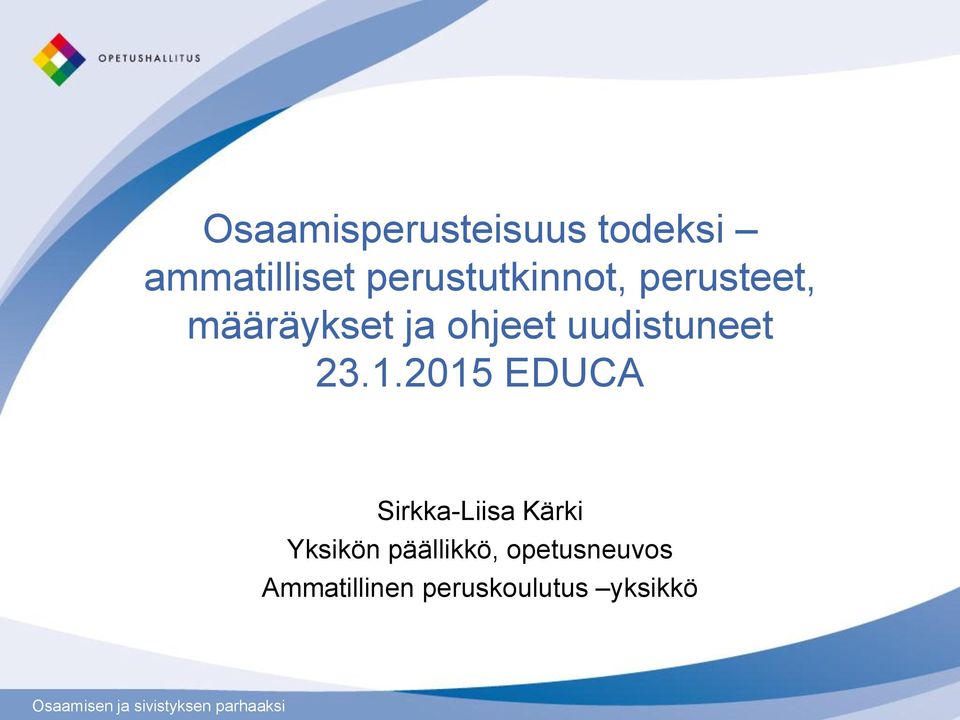 OPETUSHALLITUS

Osaamisperusteisuus todeksi – ammatilliset perustutkinnot, perusteet, määräykset ja ohjeet uudistuneet 23.1.2015 EDUCA

Sirkka-Liisa Kärki
Yksikön päällikkö, opetusneuvos
Ammatillinen peruskoulutus –yksikkö

Osaamisen ja sivistyksen parhaaksi